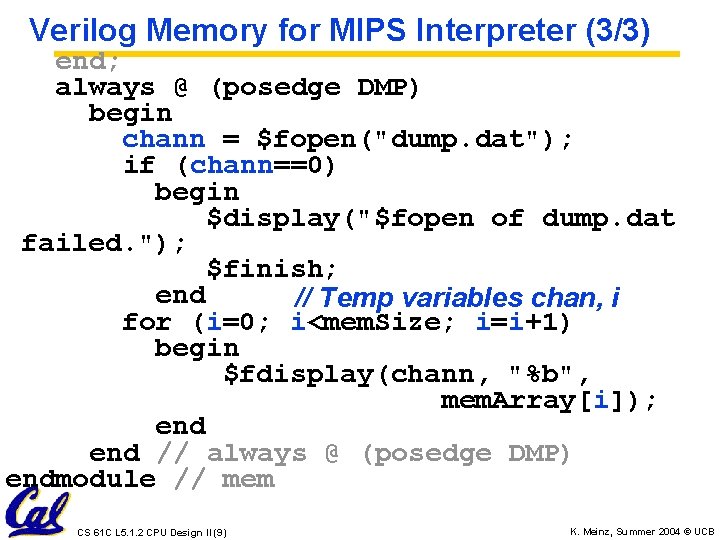 Verilog Memory for MIPS Interpreter (3/3)

end;
always @ (posedge DMP)
begin
chann = $fopen("dump.dat");
if (chann==0)
begin
$display("$fopen of dump.dat failed.");
$finish;
end

// Temp variables chan, i

for (i=0; i<memSize; i=i+1)
begin
$fdisplay(chann, "%b",
memArray[i]);
end
end // always @ (posedge DMP)
endmodule // mem

Cal

CS 61C L5.1.2 CPU Design II(9)

K. Meinz, Summer 2004 © UCB